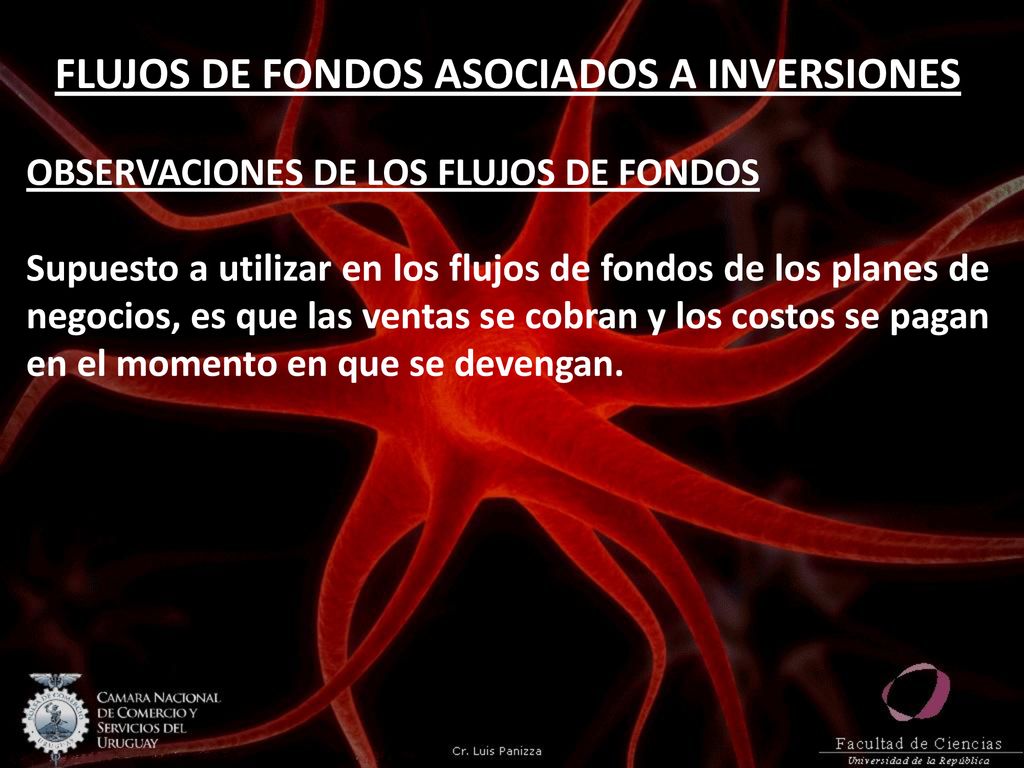 FLUJOS DE FONDOS ASOCIADOS A INVERSIONES

OBSERVACIONES DE LOS FLUJOS DE FONDOS

Supuesto a utilizar en los flujos de fondos de los planes de negocios, es que las ventas se cobran y los costos se pagan en el momento en que se devengan.

CAMARA NACIONAL DE COMERCIO Y SERVICIOS DEL URUGUAY

Cr. Luis Panizza

Facultad de Ciencias
Universidad de la República